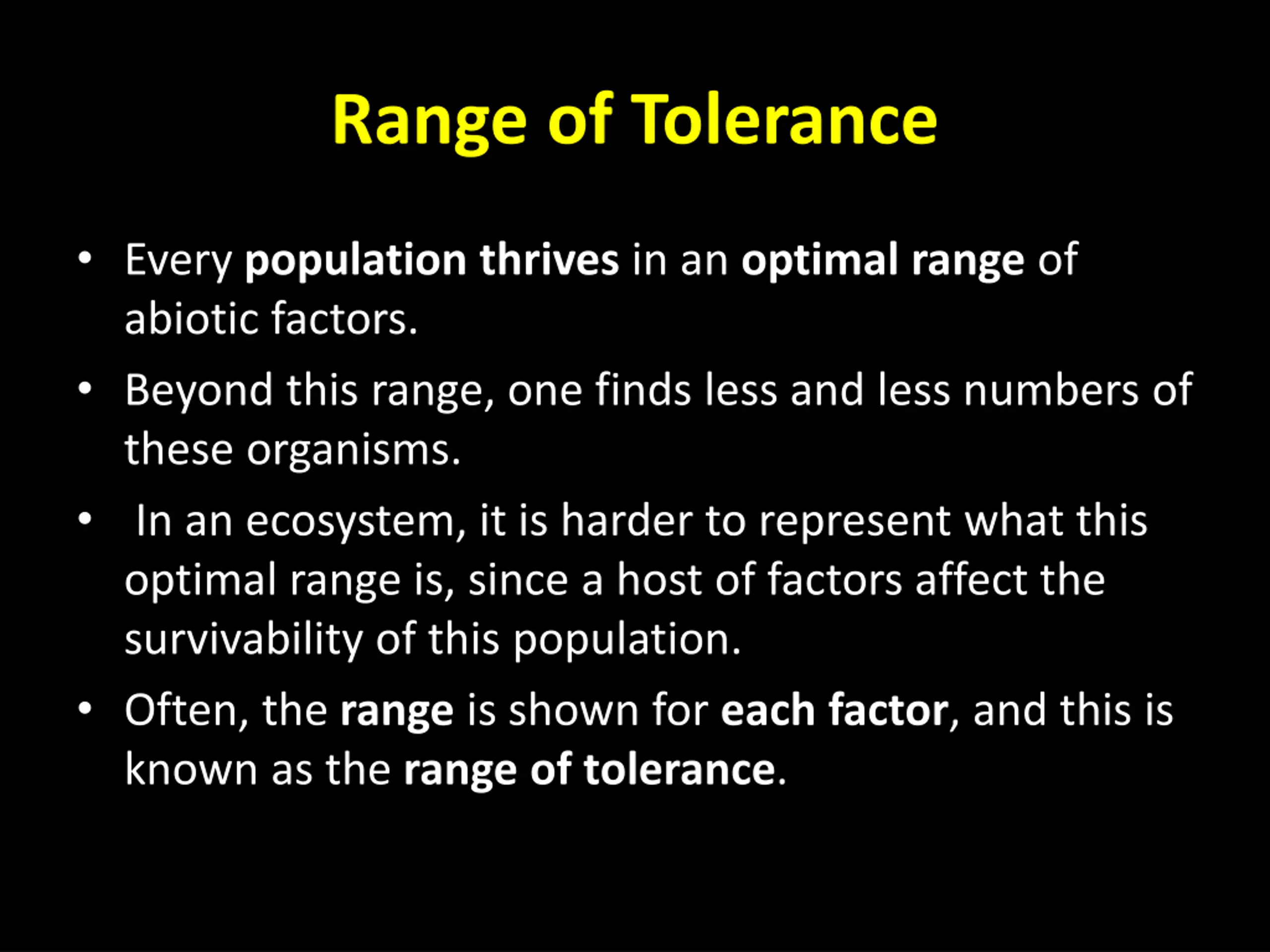 Range of Tolerance

• Every population thrives in an optimal range of abiotic factors.

• Beyond this range, one finds less and less numbers of these organisms.

• In an ecosystem, it is harder to represent what this optimal range is, since a host of factors affect the survivability of this population.

• Often, the range is shown for each factor, and this is known as the range of tolerance.